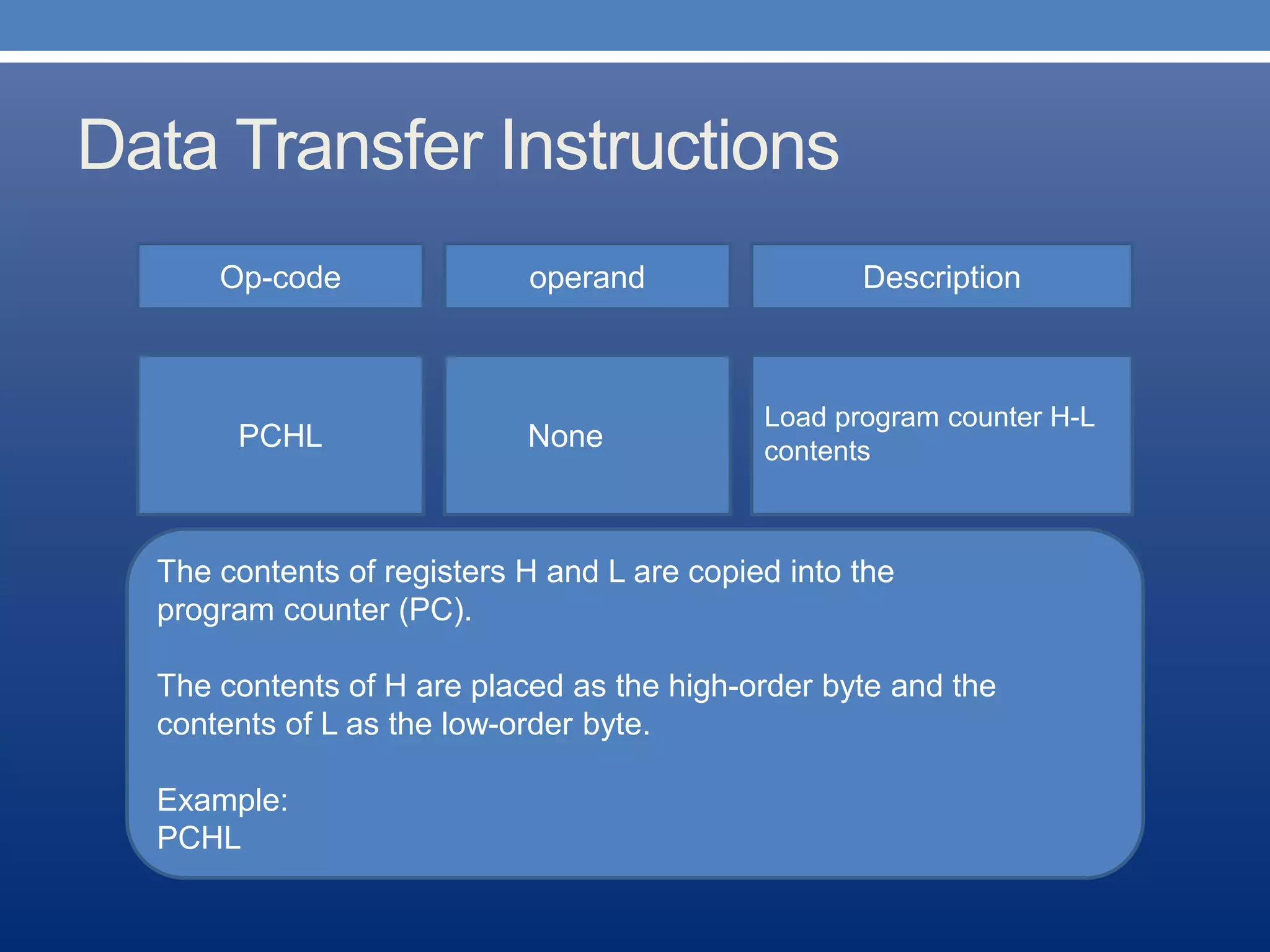 Data Transfer Instructions

| Op-code | operand | Description |
|---|---|---|
| PCHL | None | Load program counter H-L contents |

The contents of registers H and L are copied into the program counter (PC).

The contents of H are placed as the high-order byte and the contents of L as the low-order byte.

Example:
PCHL